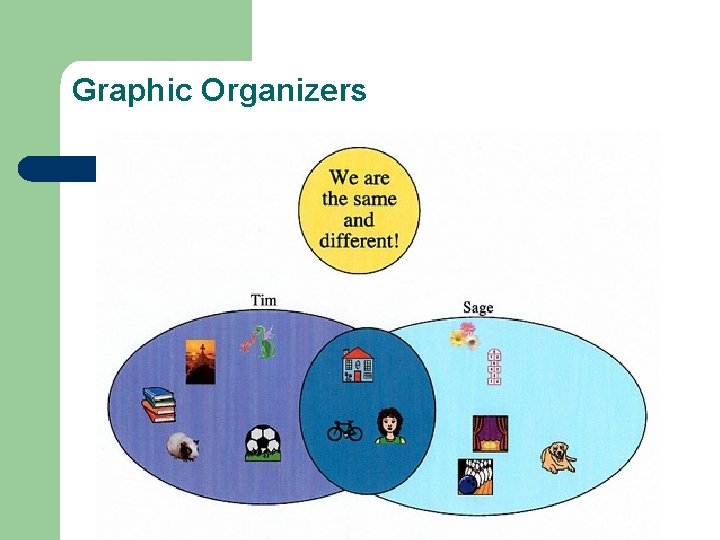 Graphic Organizers

We are the same and different!

Tim

Sage